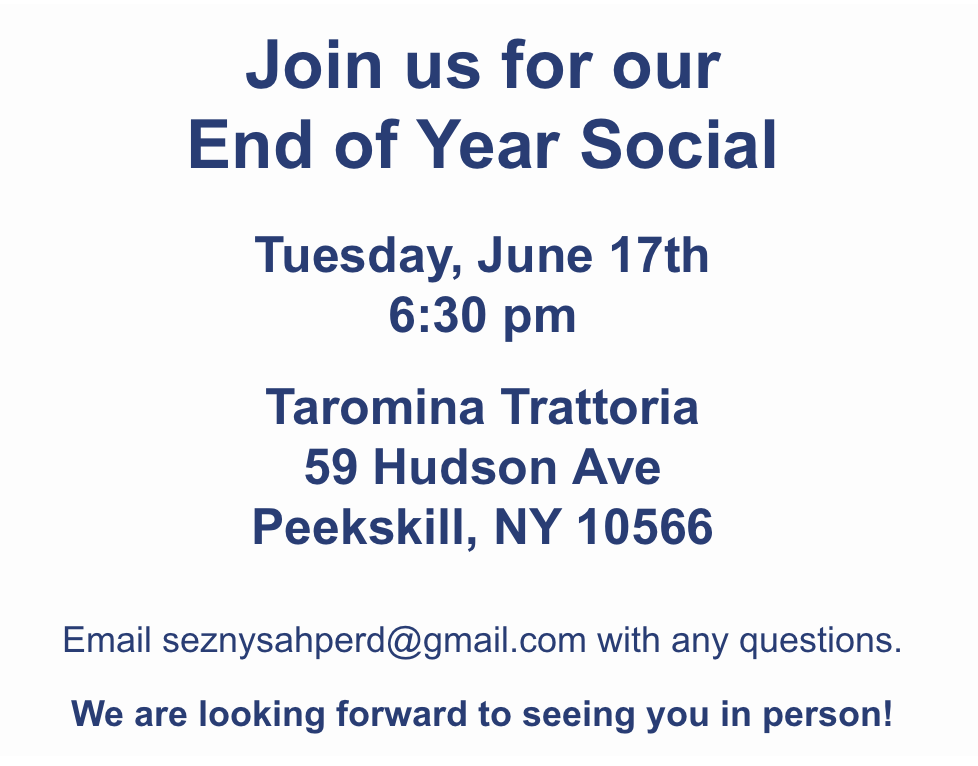 Join us for our
End of Year Social

Tuesday, June 17th
6:30 pm

Taromina Trattoria
59 Hudson Ave
Peekskill, NY 10566

Email seznysahperd@gmail.com with any questions.

We are looking forward to seeing you in person!